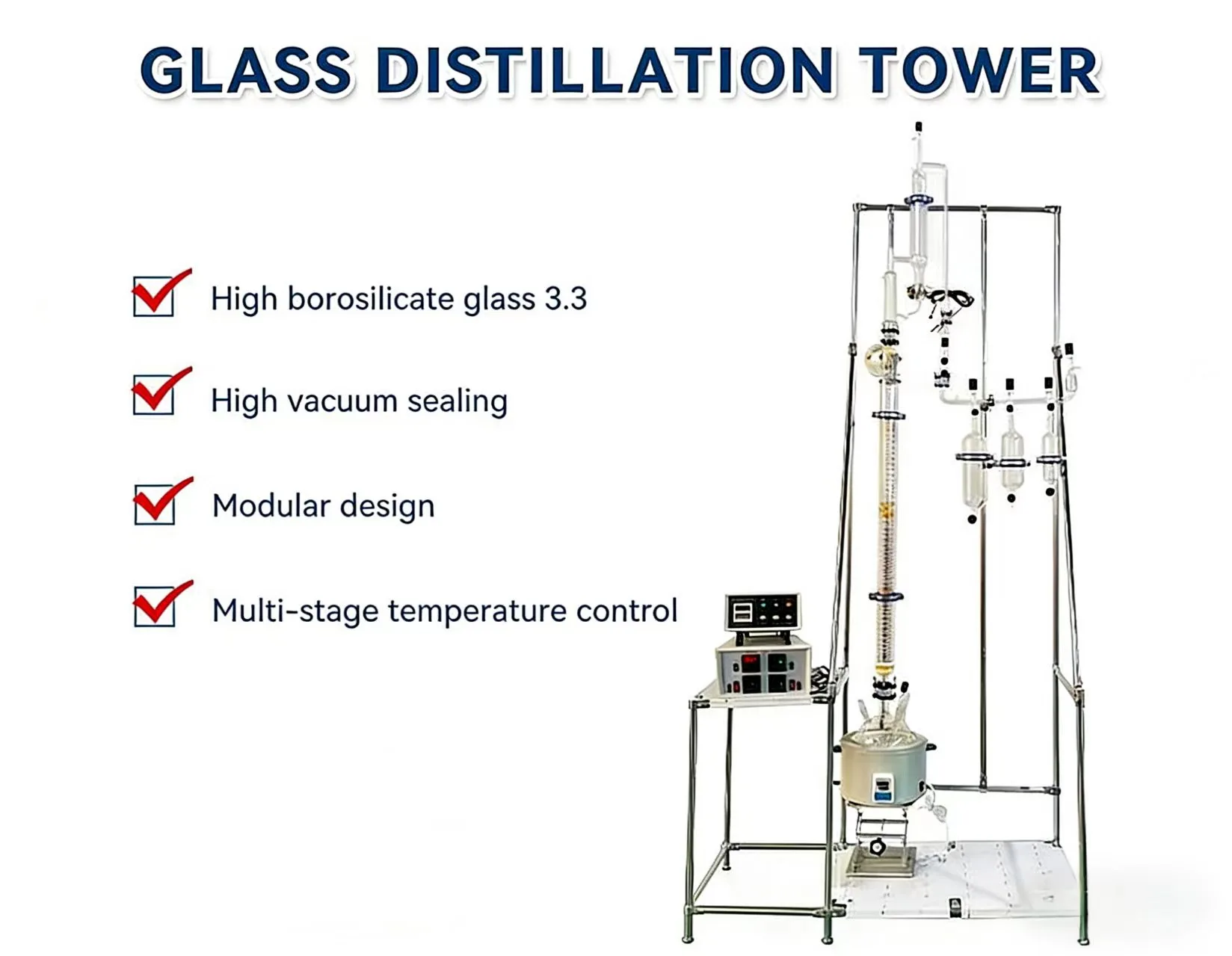 GLASS DISTILLATION TOWER

High borosilicate glass 3.3

High vacuum sealing

Modular design

Multi-stage temperature control